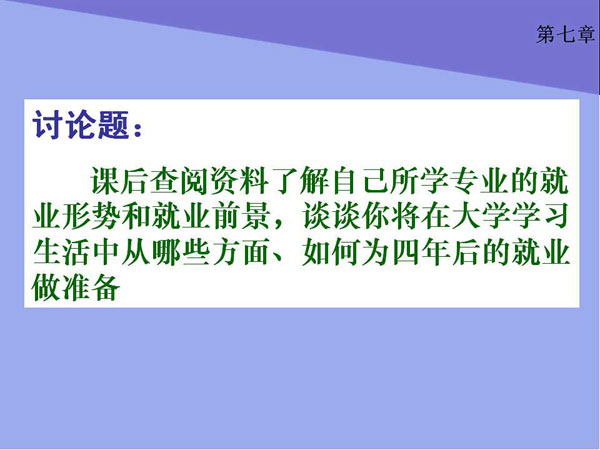 第七章

讨论题：

课后查阅资料了解自己所学专业的就业形势和就业前景，谈谈你将在大学学习生活中从哪些方面、如何为四年后的就业做准备